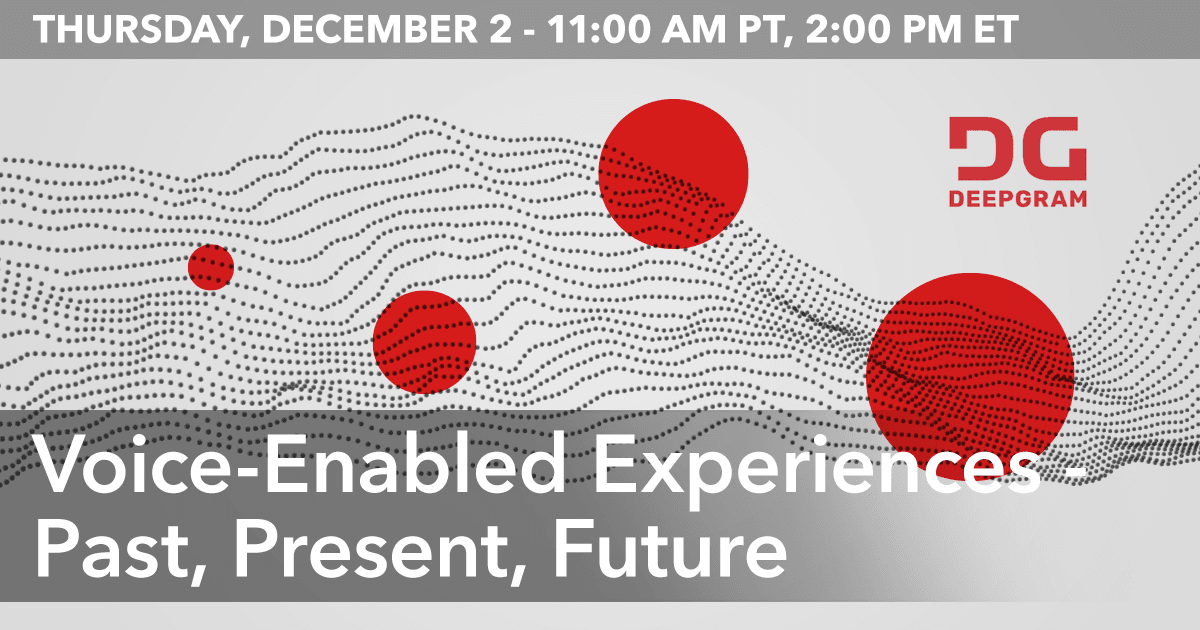 THURSDAY, DECEMBER 2 - 11:00 AM PT, 2:00 PM ET

DG
DEEPGRAM

Voice-Enabled Experiences - Past, Present, Future